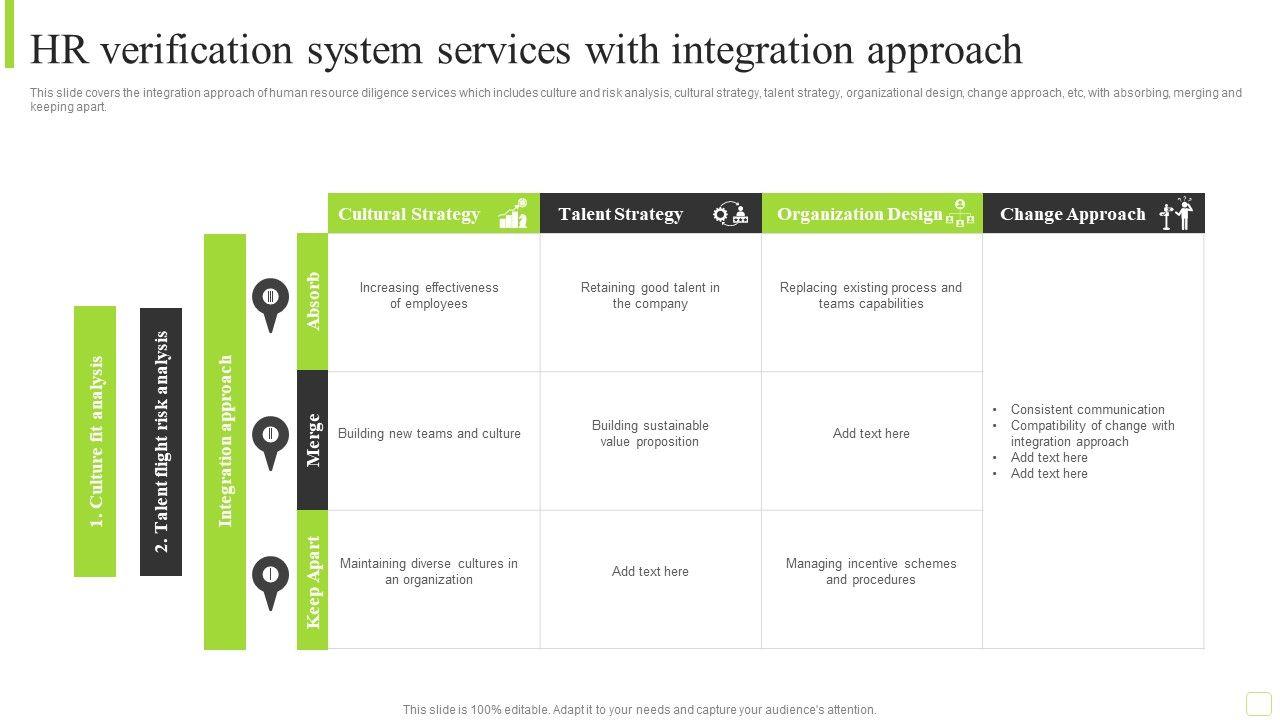 HR verification system services with integration approach

This slide covers the integration approach of human resource diligence services which includes culture and risk analysis, cultural strategy, talent strategy, organizational design, change approach, etc, with absorbing, merging and keeping apart.

1. Culture fit analysis

2. Talent flight risk analysis

Integration approach

| | Cultural Strategy | Talent Strategy | Organization Design | Change Approach |
|---|---|---|---|---|
| Absorb | Increasing effectiveness of employees | Retaining good talent in the company | Replacing existing process and teams capabilities | • Consistent communication • Compatibility of change with integration approach • Add text here • Add text here |
| Merge | Building new teams and culture | Building sustainable value proposition | Add text here | |
| Keep Apart | Maintaining diverse cultures in an organization | Add text here | Managing incentive schemes and procedures | |

This slide is 100% editable. Adapt it to your needs and capture your audience's attention.